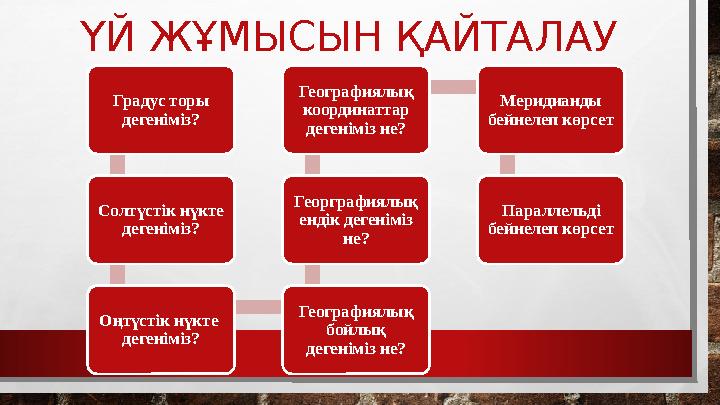 ҮЙ ЖҰМЫСЫН ҚАЙТАЛАУ

Градус торы дегеніміз?

Солтүстік нүкте дегеніміз?

Оңтүстік нүкте дегеніміз?

Географиялық бойлық дегеніміз не?

Георграфиялық ендік дегеніміз не?

Географиялық координаттар дегеніміз не?

Меридианды бейнелеп көрсет

Параллельді бейнелеп көрсет